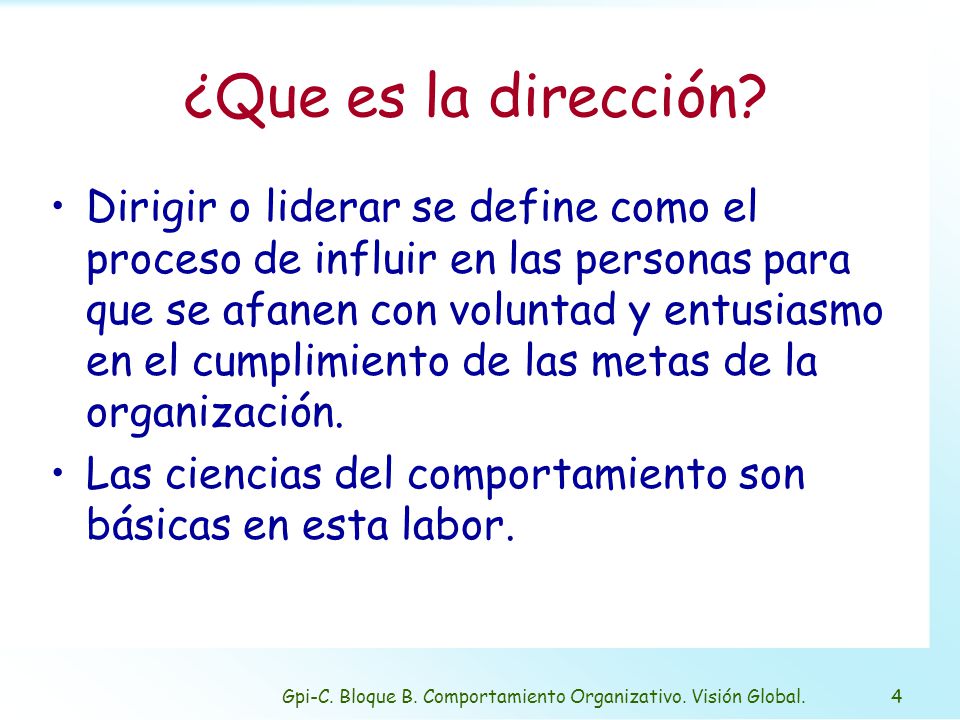 ¿Que es la dirección?

• Dirigir o liderar se define como el proceso de influir en las personas para que se afanen con voluntad y entusiasmo en el cumplimiento de las metas de la organización.

• Las ciencias del comportamiento son básicas en esta labor.

Gpi-C. Bloque B. Comportamiento Organizativo. Visión Global.

4